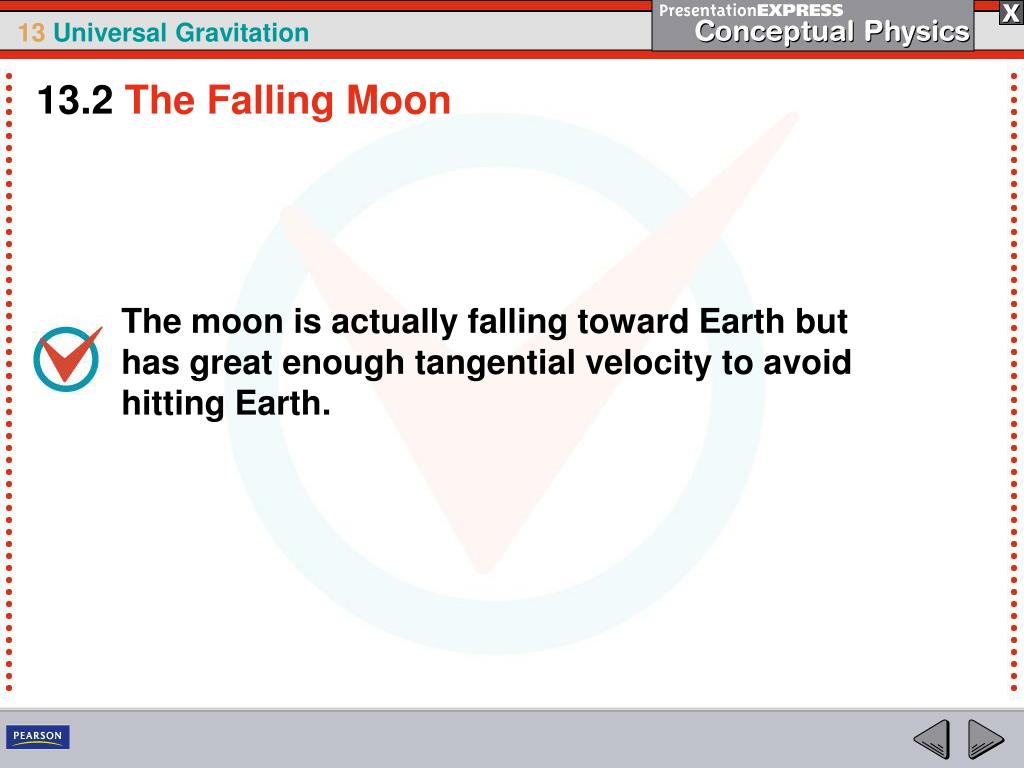 13 Universal Gravitation

PresentationEXPRESS
Conceptual Physics

X

13.2 The Falling Moon

The moon is actually falling toward Earth but has great enough tangential velocity to avoid hitting Earth.

PEARSON